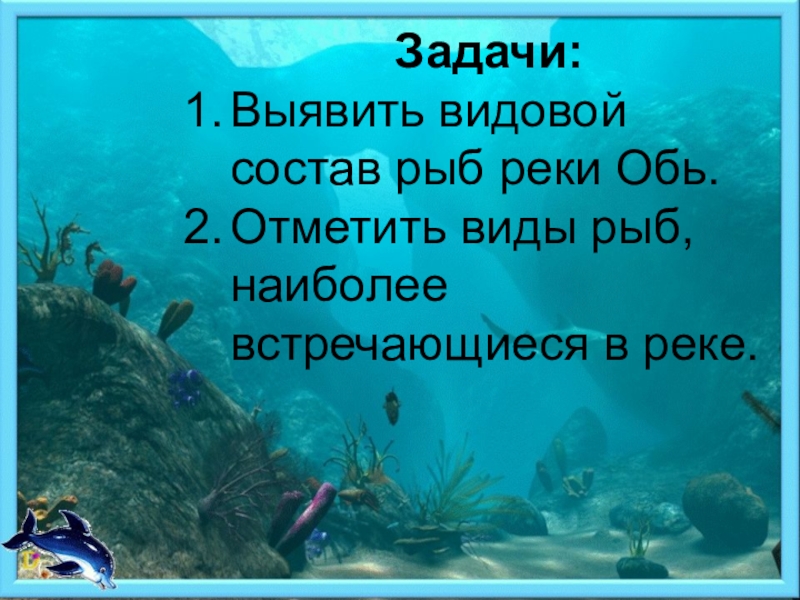 Задачи:

1. Выявить видовой состав рыб реки Обь.
2. Отметить виды рыб, наиболее встречающиеся в реке.